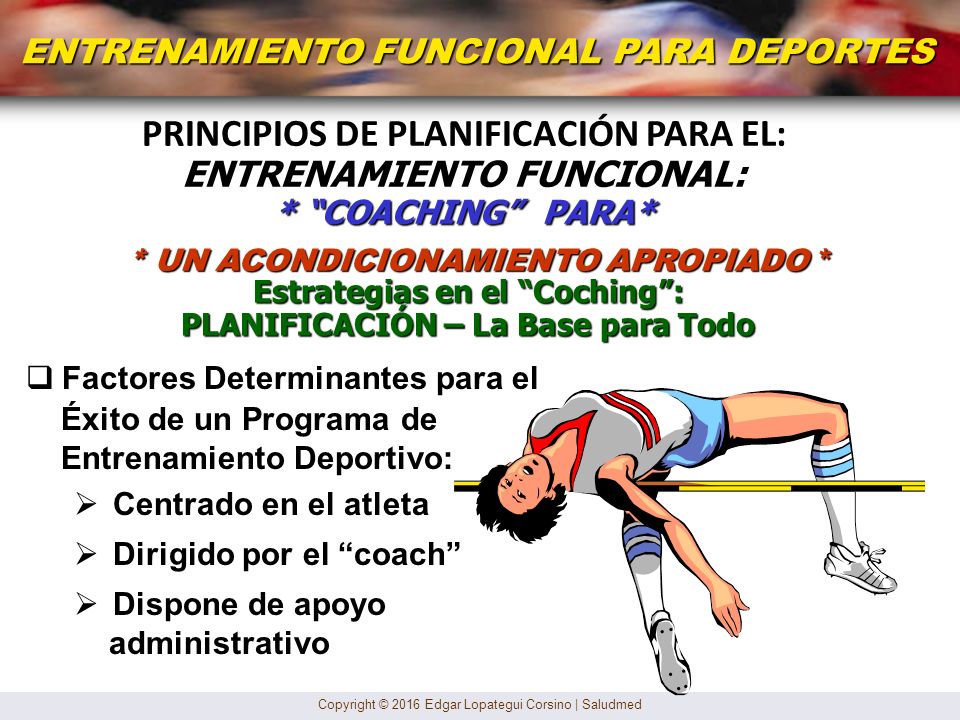 ENTRENAMIENTO FUNCIONAL PARA DEPORTES

PRINCIPIOS DE PLANIFICACIÓN PARA EL:
ENTRENAMIENTO FUNCIONAL:
* "COACHING" PARA*

* UN ACONDICIONAMIENTO APROPIADO *
Estrategias en el "Coching":
PLANIFICACIÓN – La Base para Todo

❑ Factores Determinantes para el Éxito de un Programa de Entrenamiento Deportivo:
➢ Centrado en el atleta
➢ Dirigido por el "coach"
➢ Dispone de apoyo administrativo

Copyright © 2016 Edgar Lopategui Corsino | Saludmed